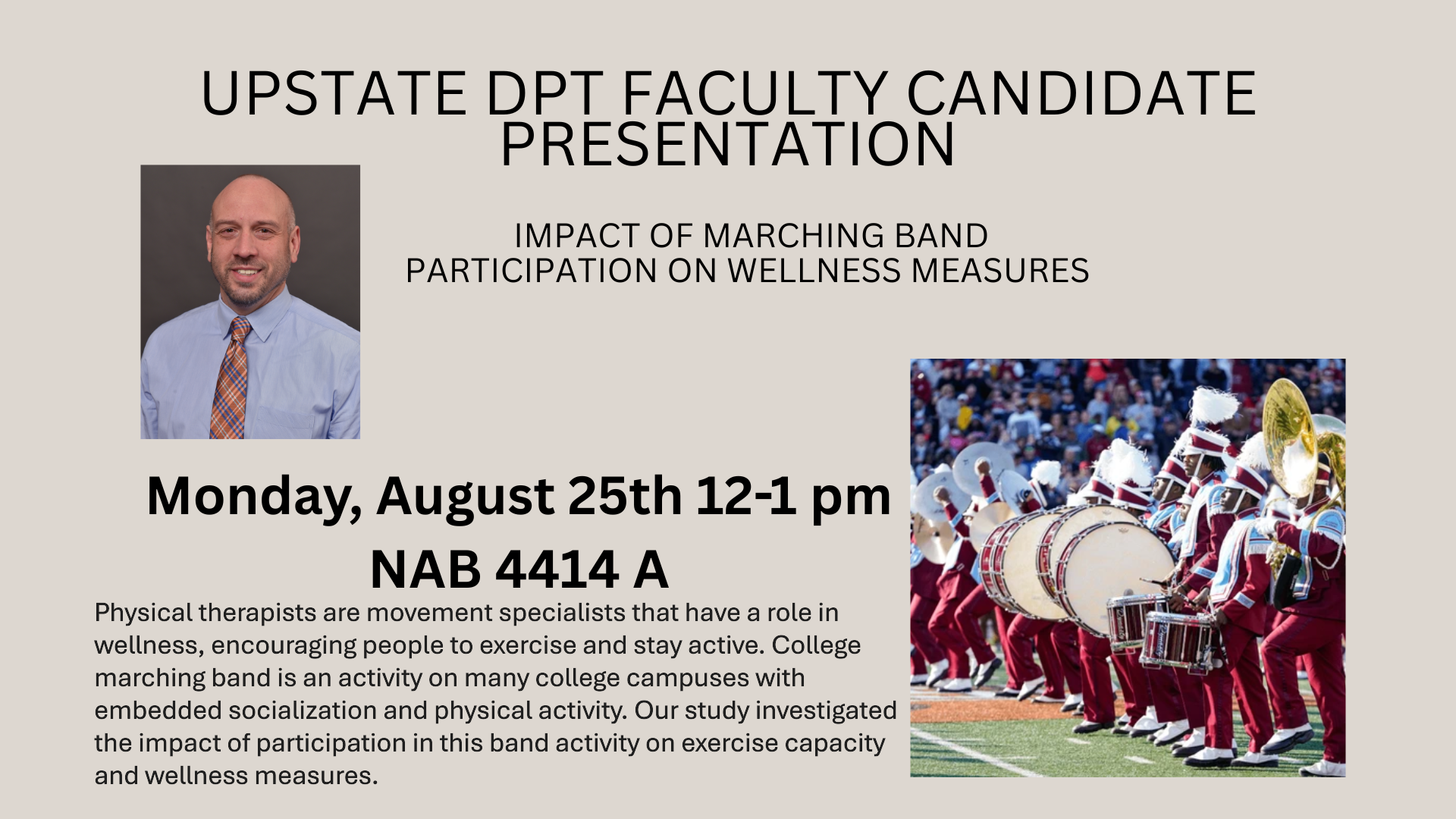 UPSTATE DPT FACULTY CANDIDATE PRESENTATION

IMPACT OF MARCHING BAND PARTICIPATION ON WELLNESS MEASURES

Monday, August 25th 12-1 pm

NAB 4414 A

Physical therapists are movement specialists that have a role in wellness, encouraging people to exercise and stay active. College marching band is an activity on many college campuses with embedded socialization and physical activity. Our study investigated the impact of participation in this band activity on exercise capacity and wellness measures.